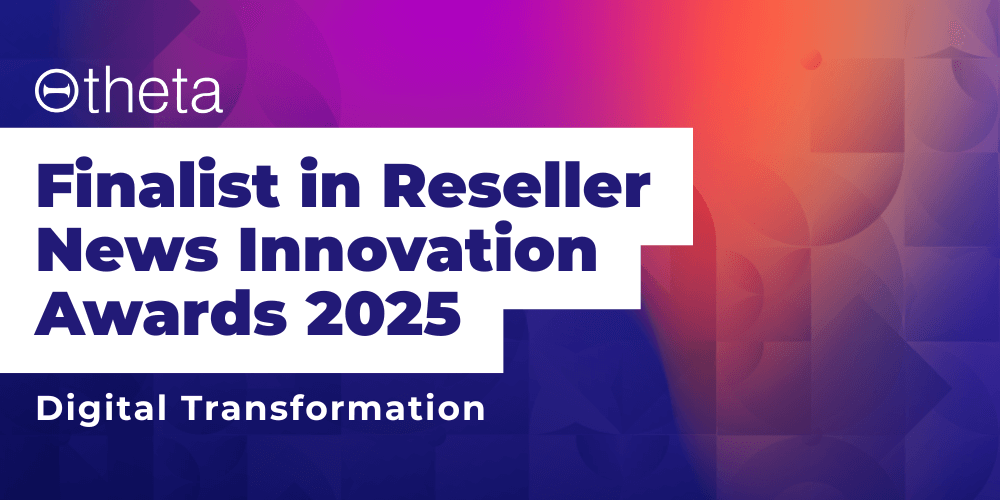 theta

Finalist in Reseller News Innovation Awards 2025

Digital Transformation